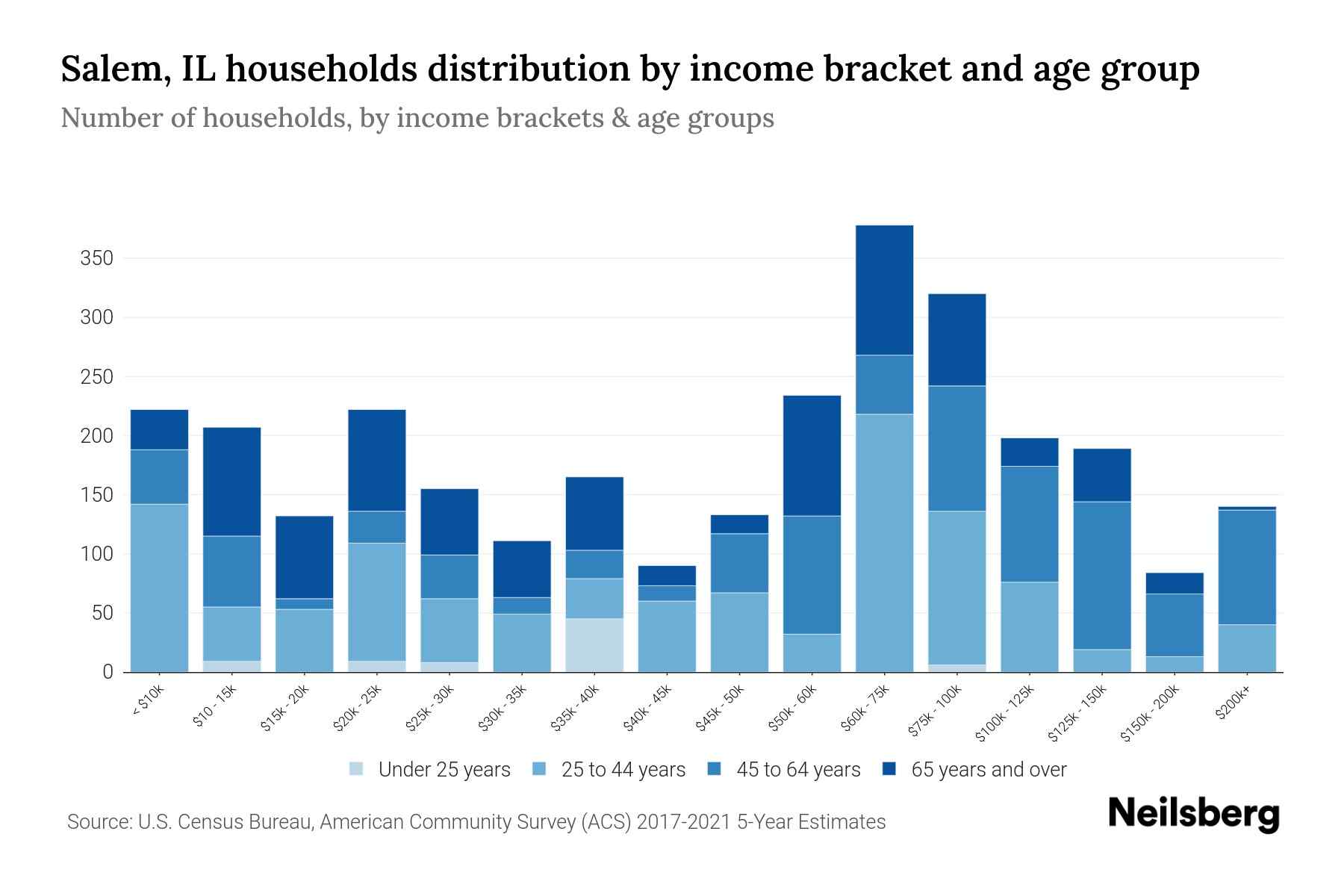 Salem, IL households distribution by income bracket and age group

Number of households, by income brackets & age groups

350
300
250
200
150
100
50
0

< $10k
$10 - 15k
$15k - 20k
$20k - 25k
$25k - 30k
$30k - 35k
$35k - 40k
$40k - 45k
$45k - 50k
$50k - 60k
$60k - 75k
$75k - 100k
$100k - 125k
$125k - 150k
$150k - 200k
$200k+

Under 25 years
25 to 44 years
45 to 64 years
65 years and over

Source: U.S. Census Bureau, American Community Survey (ACS) 2017-2021 5-Year Estimates

Neilsberg